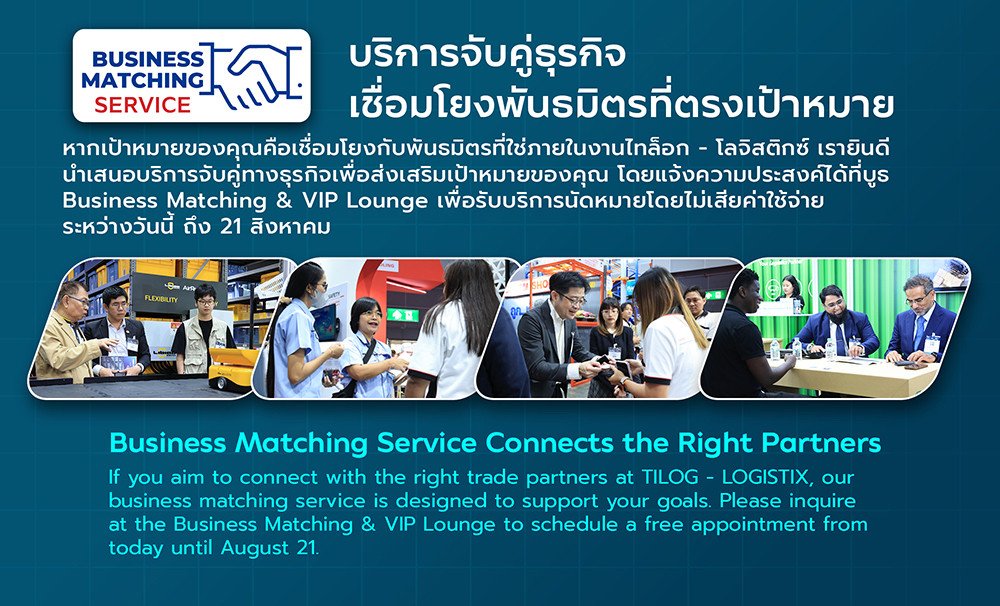 BUSINESS MATCHING SERVICE

บริการจับคู่ธุรกิจ
เชื่อมโยงพันธมิตรที่ตรงเป้าหมาย

หากเป้าหมายของคุณคือเชื่อมโยงกับพันธมิตรที่ใช่ภายในงานไทล็อก - โลจิสติกซ์ เรายินดีนำเสนอบริการจับคู่ทางธุรกิจเพื่อส่งเสริมเป้าหมายของคุณ โดยแจ้งความประสงค์ได้ที่บูธ Business Matching & VIP Lounge เพื่อรับบริการนัดหมายโดยไม่เสียค่าใช้จ่าย ระหว่างวันนี้ ถึง 21 สิงหาคม

FLEXIBILITY

Business Matching Service Connects the Right Partners

If you aim to connect with the right trade partners at TILOG - LOGISTIX, our business matching service is designed to support your goals. Please inquire at the Business Matching & VIP Lounge to schedule a free appointment from today until August 21.